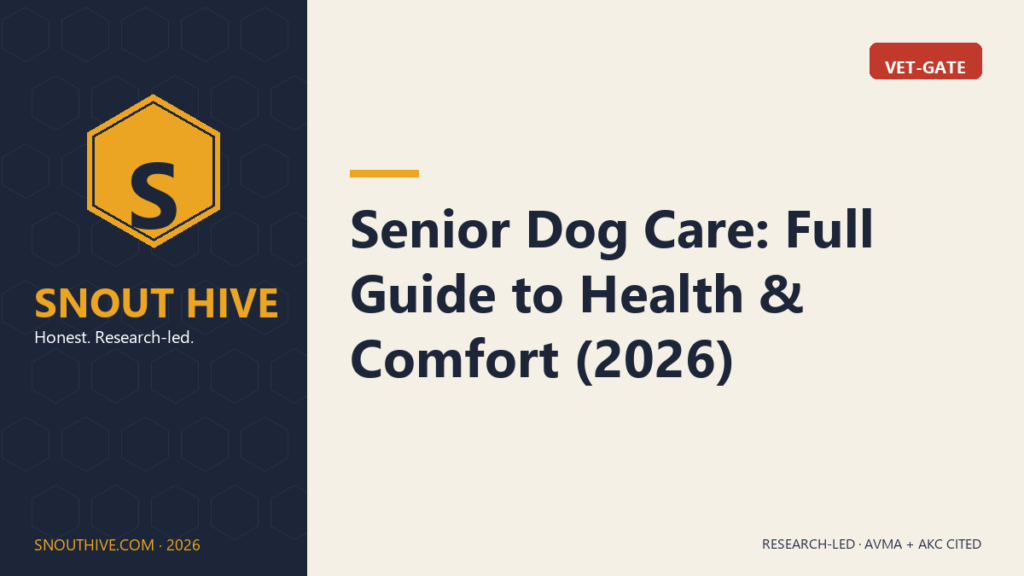 S

SNOUT HIVE

Honest. Research-led.

SNOUTHIVE.COM · 2026

VET-GATE

Senior Dog Care: Full Guide to Health & Comfort (2026)

RESEARCH-LED · AVMA + AKC CITED